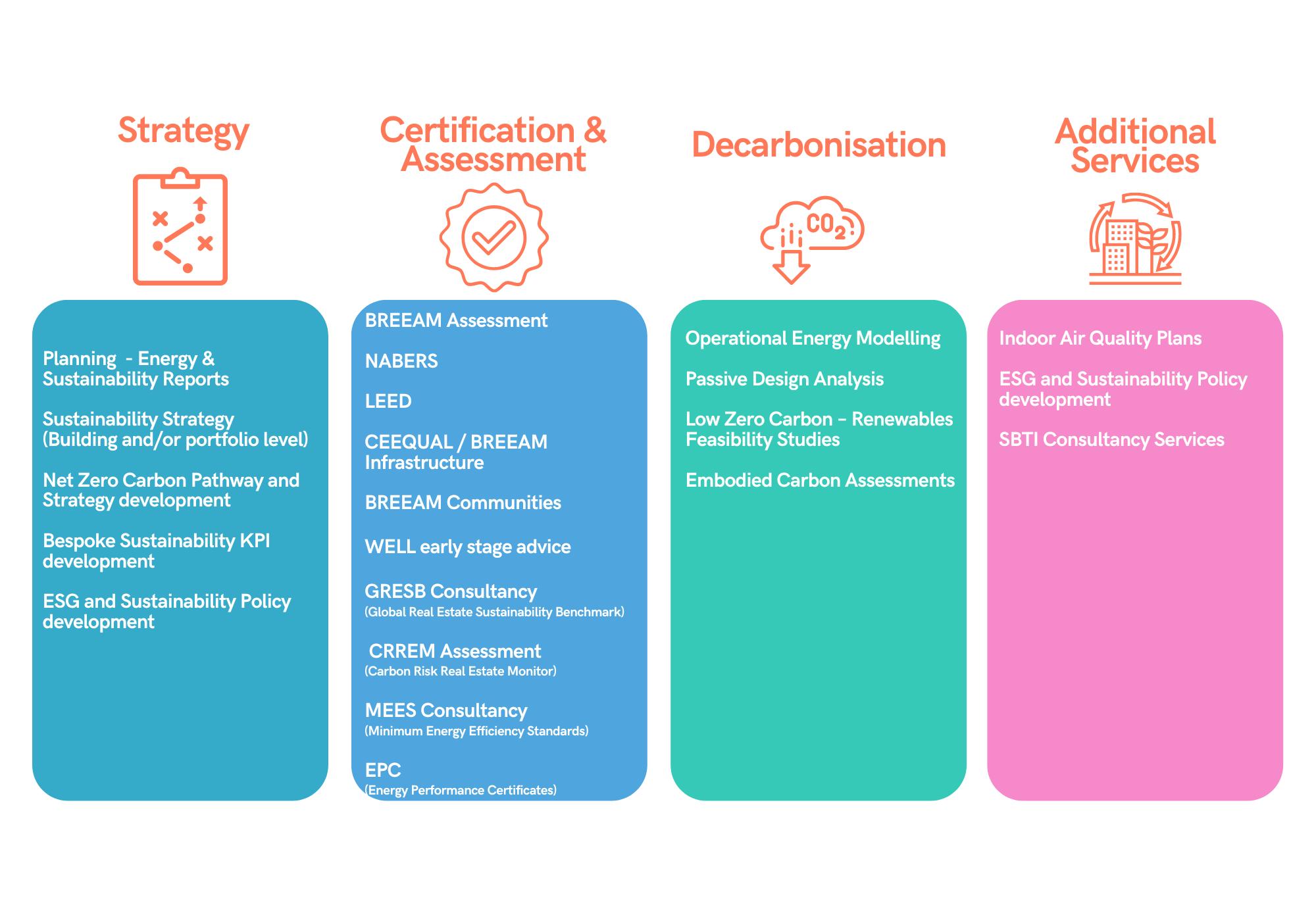 Strategy

Planning - Energy & Sustainability Reports

Sustainability Strategy (Building and/or portfolio level)

Net Zero Carbon Pathway and Strategy development

Bespoke Sustainability KPI development

ESG and Sustainability Policy development

Certification & Assessment

BREEAM Assessment

NABERS

LEED

CEEQUAL / BREEAM Infrastructure

BREEAM Communities

WELL early stage advice

GRESB Consultancy
(Global Real Estate Sustainability Benchmark)

CRREM Assessment
(Carbon Risk Real Estate Monitor)

MEES Consultancy
(Minimum Energy Efficiency Standards)

EPC
(Energy Performance Certificates)

Decarbonisation

$CO_2$

Operational Energy Modelling

Passive Design Analysis

Low Zero Carbon – Renewables Feasibility Studies

Embodied Carbon Assessments

Additional Services

Indoor Air Quality Plans

ESG and Sustainability Policy development

SBTI Consultancy Services